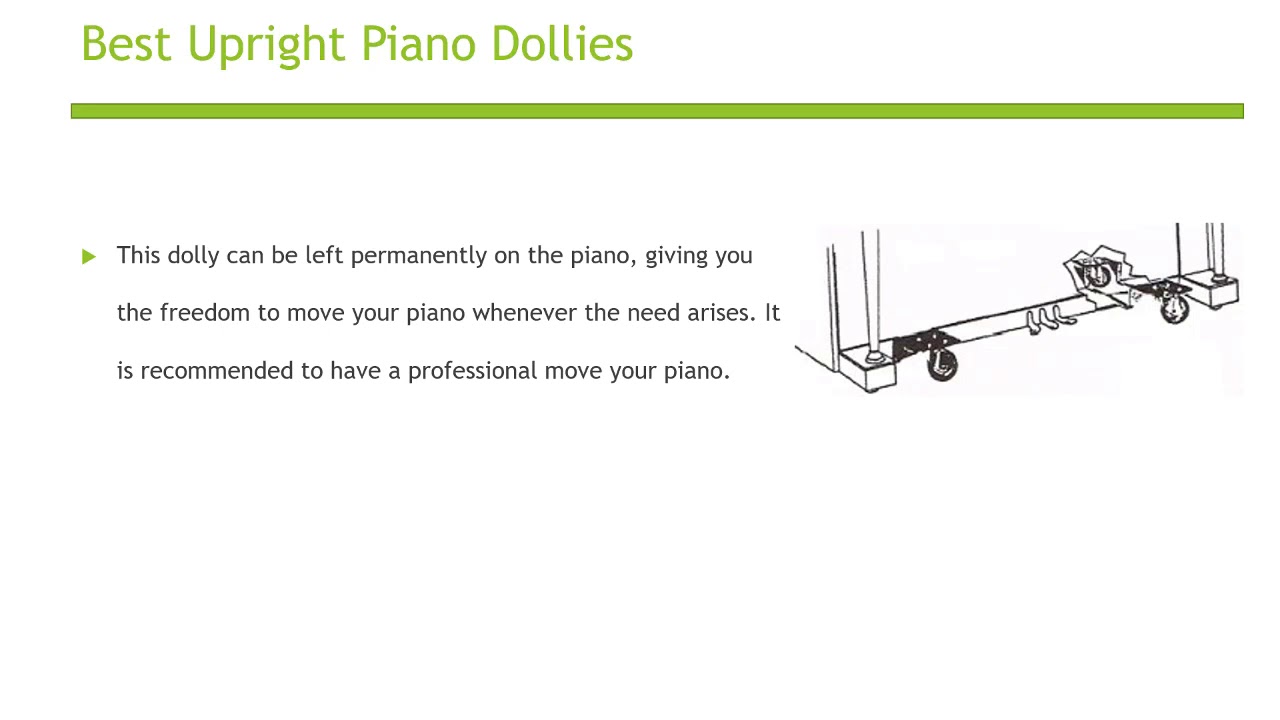 Best Upright Piano Dollies

This dolly can be left permanently on the piano, giving you the freedom to move your piano whenever the need arises. It is recommended to have a professional move your piano.